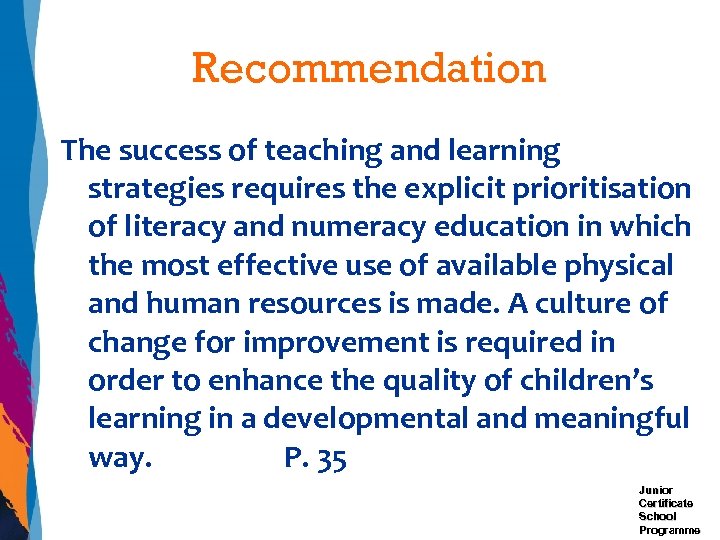 Recommendation

The success of teaching and learning strategies requires the explicit prioritisation of literacy and numeracy education in which the most effective use of available physical and human resources is made. A culture of change for improvement is required in order to enhance the quality of children's learning in a developmental and meaningful way. P. 35

Junior Certificate School Programme